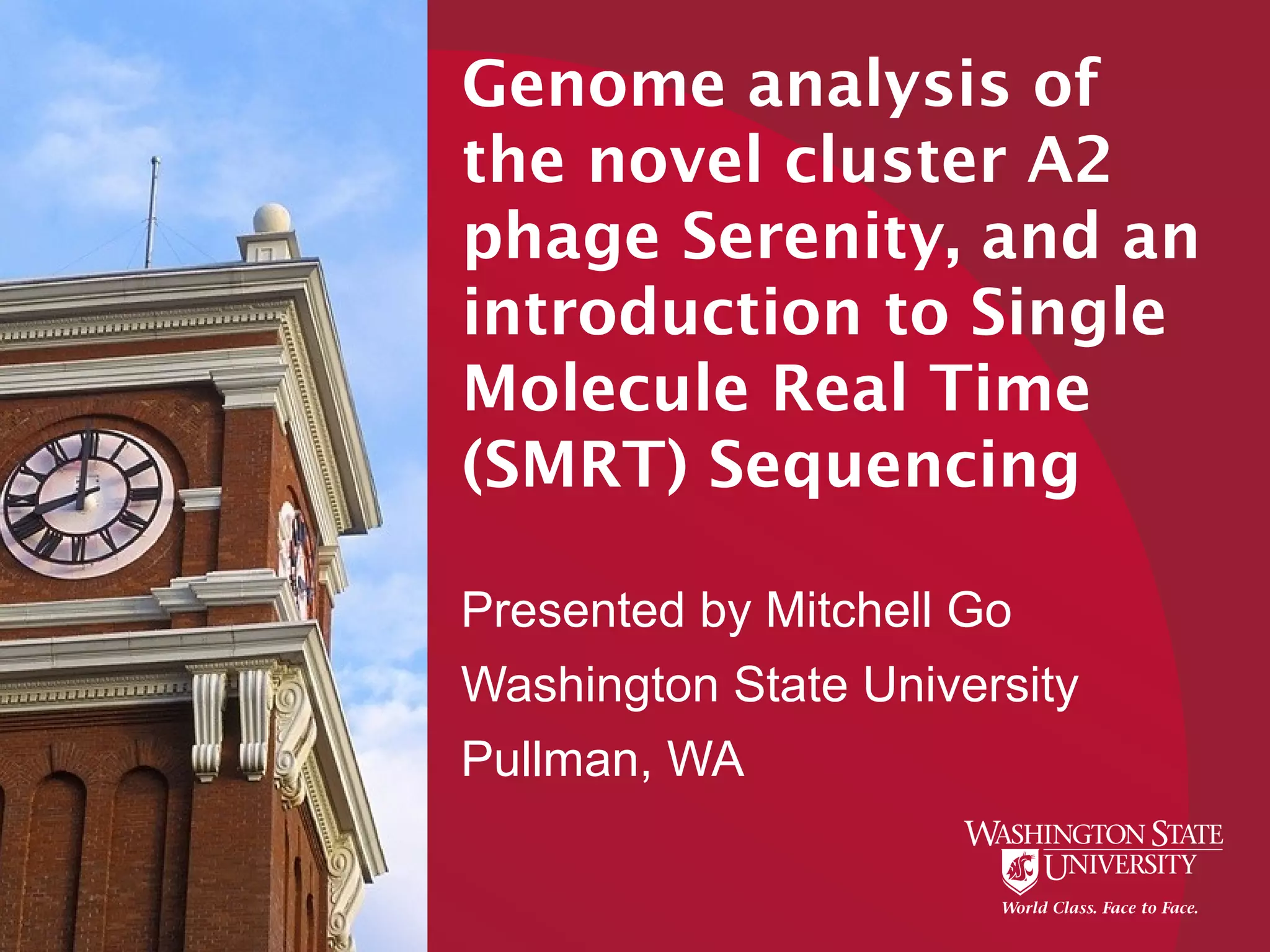 Genome analysis of the novel cluster A2 phage Serenity, and an introduction to Single Molecule Real Time (SMRT) Sequencing

Presented by Mitchell Go

Washington State University

Pullman, WA

WASHINGTON STATE UNIVERSITY

World Class. Face to Face.